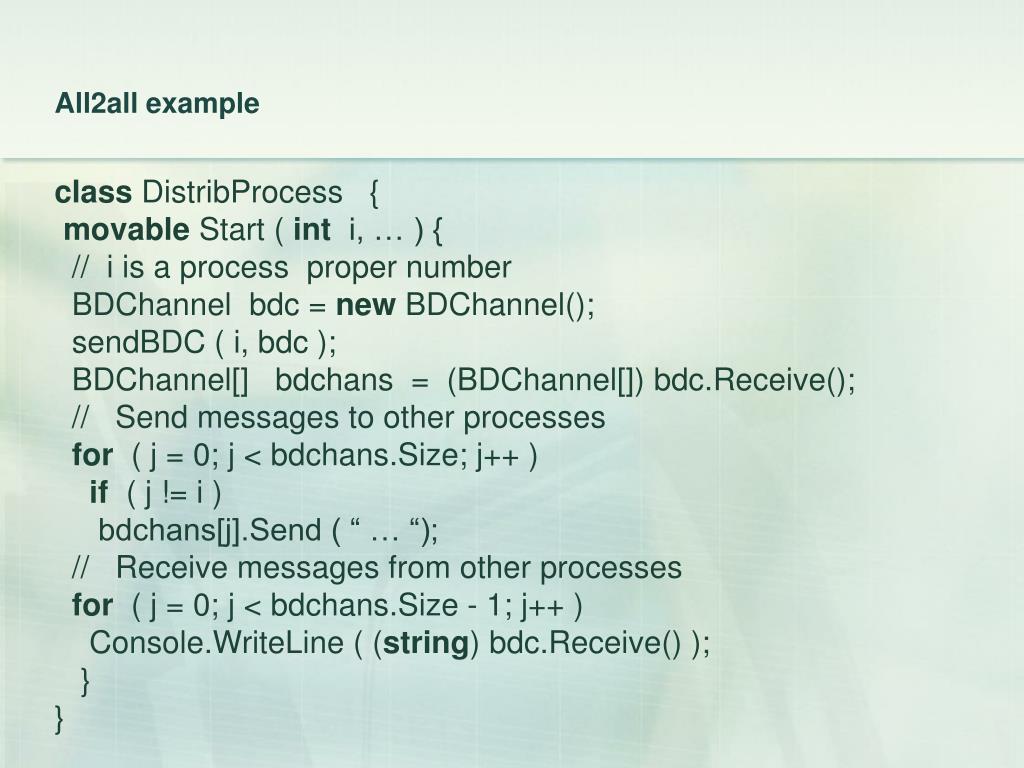 All2all example

class DistribProcess {
movable Start ( int i, … ) {
// i is a process proper number
BDChannel bdc = new BDChannel();
sendBDC ( i, bdc );
BDChannel[] bdchans = (BDChannel[]) bdc.Receive();
// Send messages to other processes
for ( j = 0; j < bdchans.Size; j++ )
if ( j != i )
bdchans[j].Send ( “ … “);
// Receive messages from other processes
for ( j = 0; j < bdchans.Size - 1; j++ )
Console.WriteLine ( (string) bdc.Receive() );
}
}